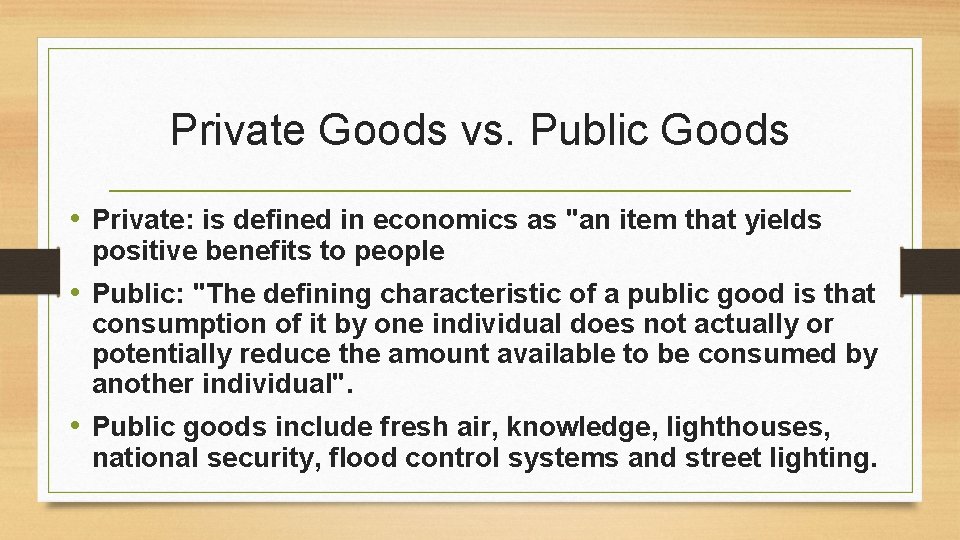 Private Goods vs. Public Goods

• Private: is defined in economics as "an item that yields positive benefits to people

• Public: "The defining characteristic of a public good is that consumption of it by one individual does not actually or potentially reduce the amount available to be consumed by another individual".

• Public goods include fresh air, knowledge, lighthouses, national security, flood control systems and street lighting.